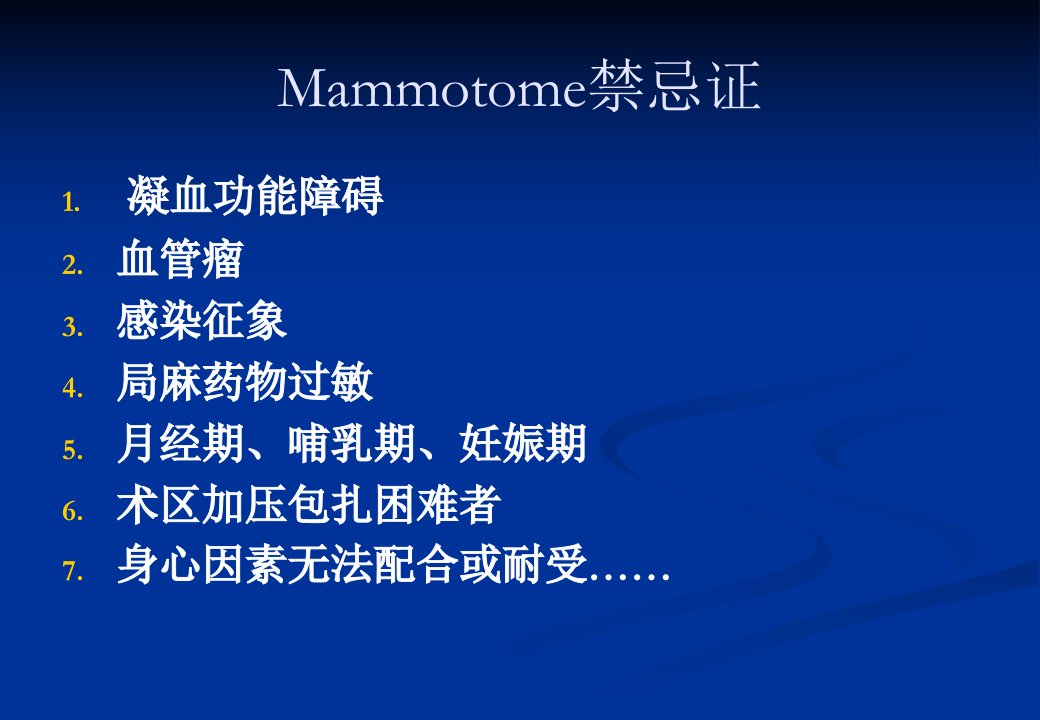 Mammotome禁忌证

1. 凝血功能障碍
2. 血管瘤
3. 感染征象
4. 局麻药物过敏
5. 月经期、哺乳期、妊娠期
6. 术区加压包扎困难者
7. 身心因素无法配合或耐受……